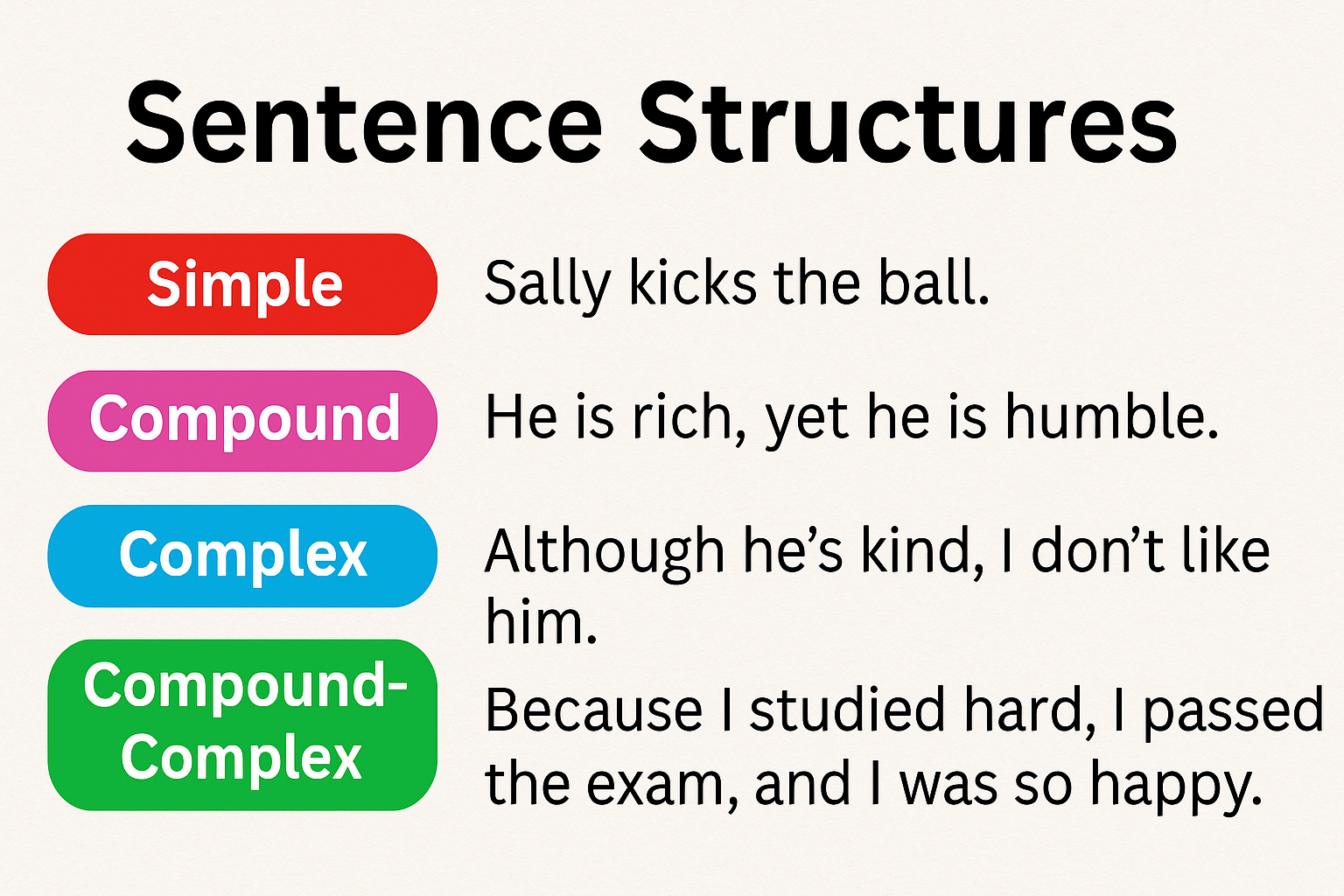 Sentence Structures

Simple

Sally kicks the ball.

Compound

He is rich, yet he is humble.

Complex

Although he's kind, I don't like him.

Compound-Complex

Because I studied hard, I passed the exam, and I was so happy.